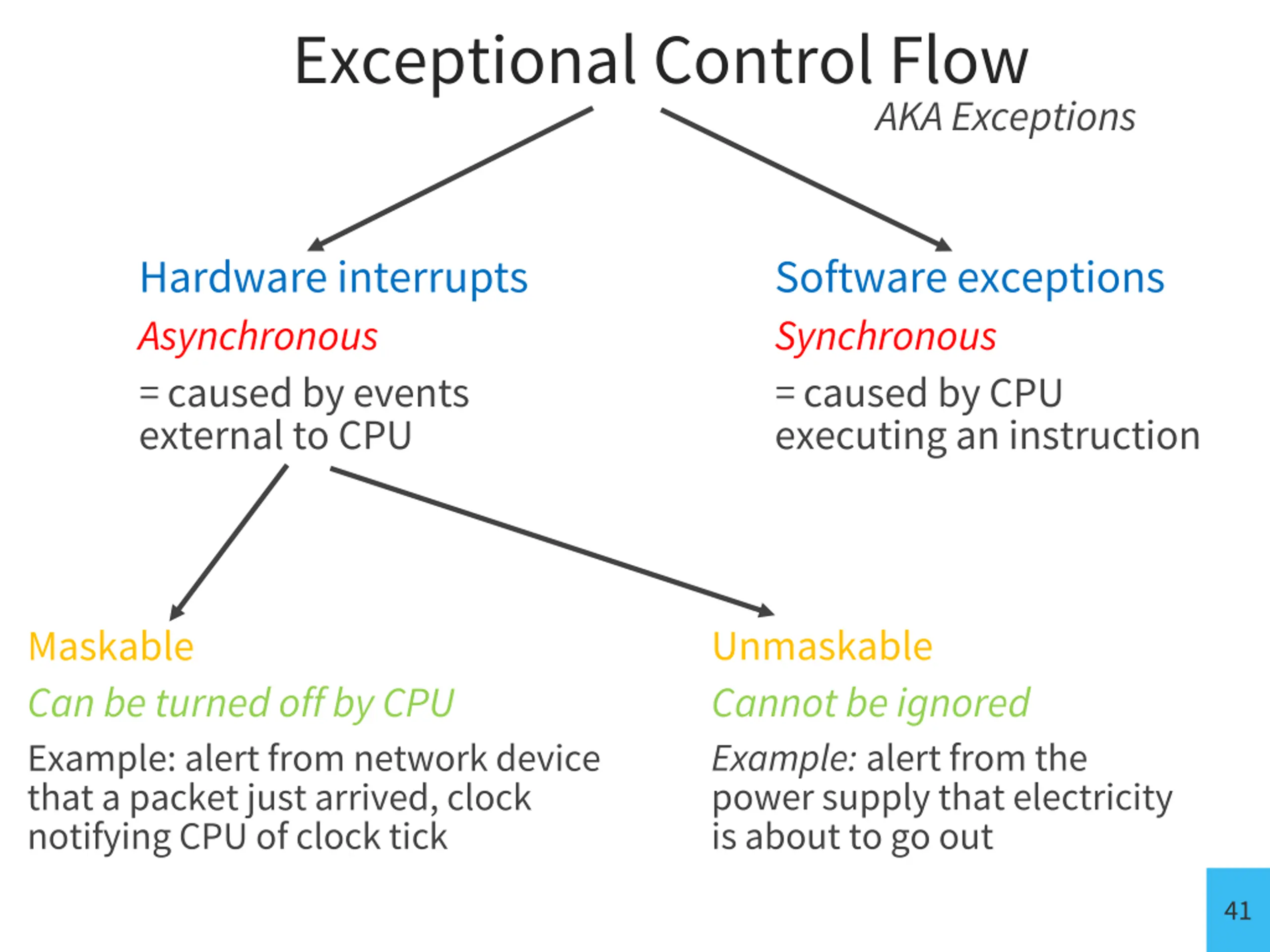 Exceptional Control Flow

AKA Exceptions

Hardware interrupts

Asynchronous

= caused by events external to CPU

Software exceptions

Synchronous

= caused by CPU executing an instruction

Maskable

Can be turned off by CPU

Example: alert from network device that a packet just arrived, clock notifying CPU of clock tick

Unmaskable

Cannot be ignored

Example: alert from the power supply that electricity is about to go out

41